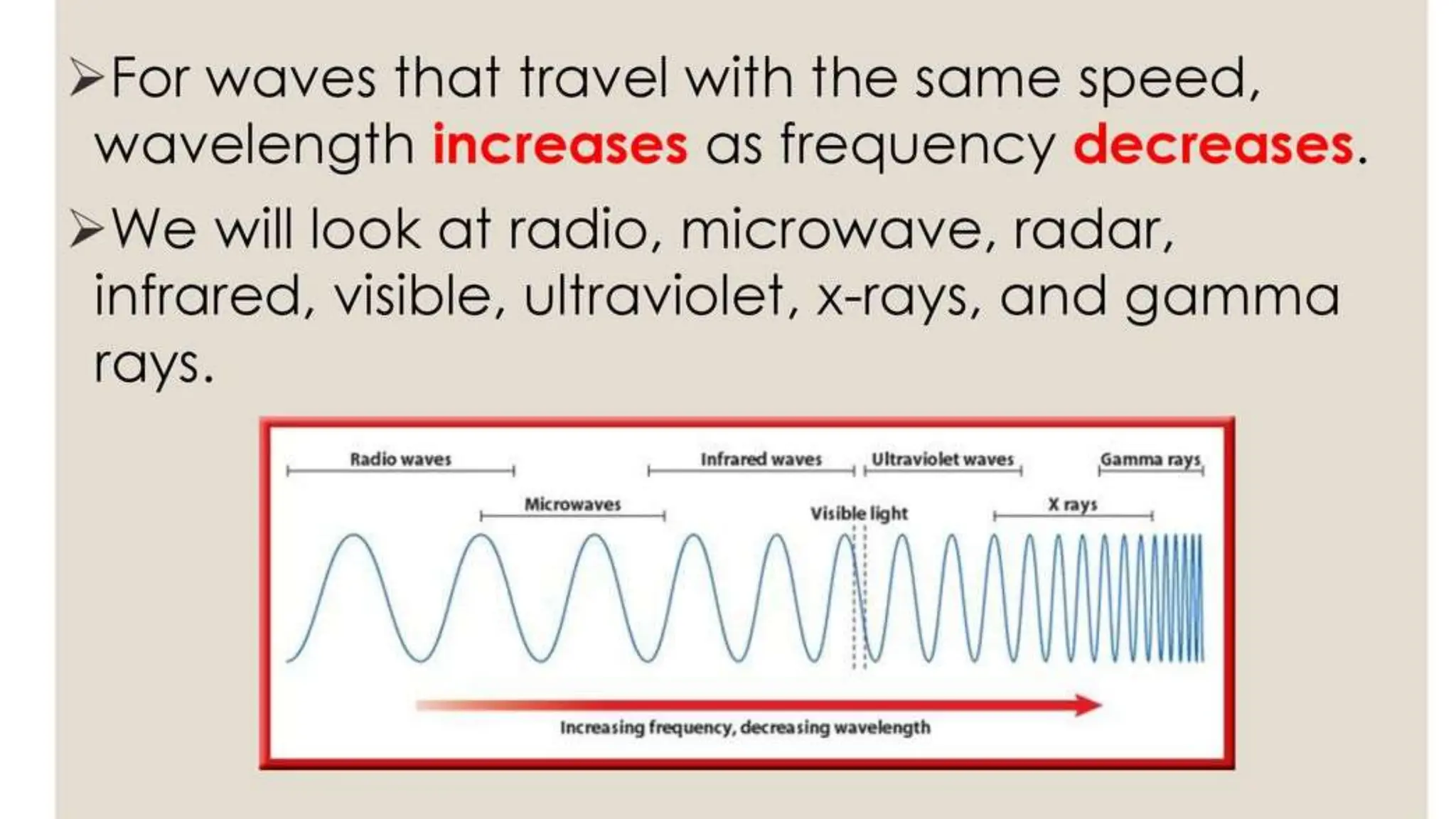 ➢For waves that travel with the same speed, wavelength increases as frequency decreases.

➢We will look at radio, microwave, radar, infrared, visible, ultraviolet, x-rays, and gamma rays.

Radio waves

Infrared waves

Ultraviolet waves

Gamma rays

Microwaves

Visible light

X rays

Increasing frequency, decreasing wavelength